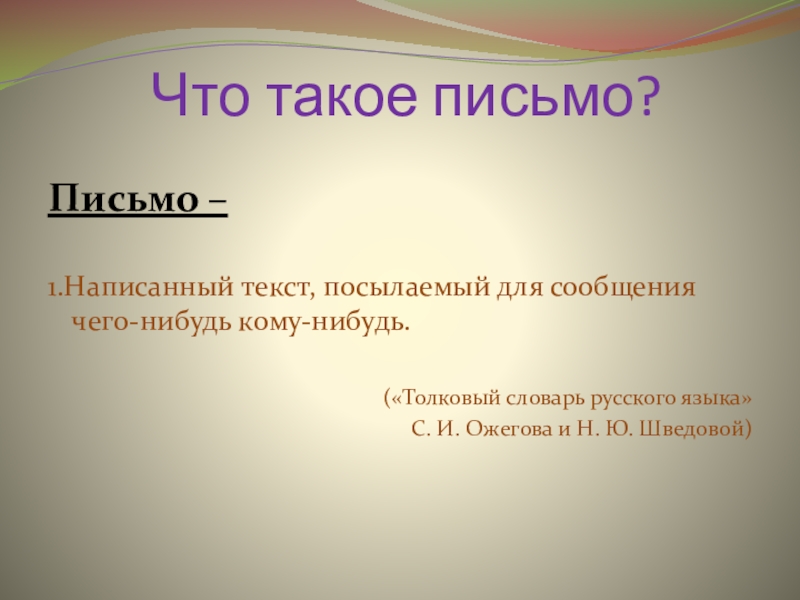 Что такое письмо?

Письмо –

1.Написанный текст, посылаемый для сообщения чего-нибудь кому-нибудь.

(«Толковый словарь русского языка»
С. И. Ожегова и Н. Ю. Шведовой)